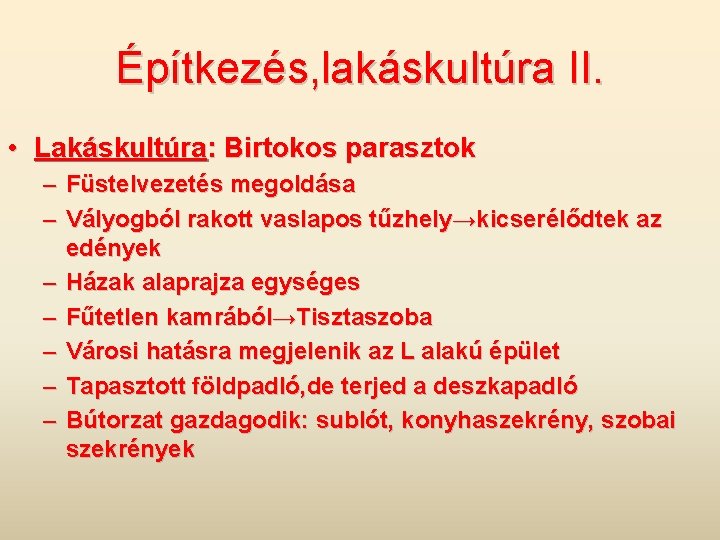 Építkezés,lakáskultúra II.

• Lakáskultúra: Birtokos parasztok
– Füstelvezetés megoldása
– Vályogból rakott vaslapos tűzhely→kicserélődtek az edények
– Házak alaprajza egységes
– Fűtetlen kamrából→Tisztaszoba
– Városi hatásra megjelenik az L alakú épület
– Tapasztott földpadló,de terjed a deszkapadló
– Bútorzat gazdagodik: sublót, konyhaszekrény, szobai szekrények